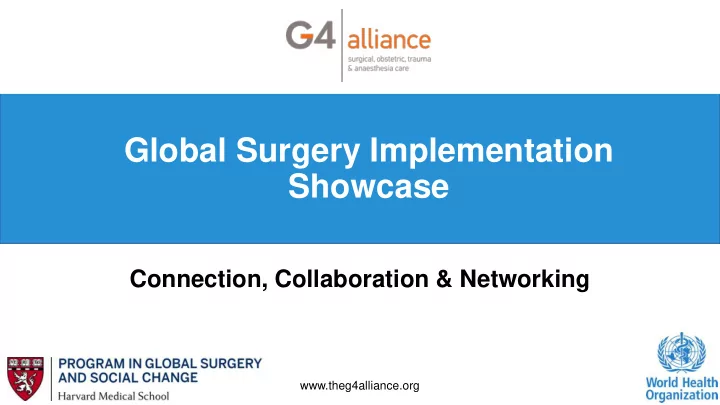 G4 alliance
surgical, obstetric, trauma & anaesthesia care

Global Surgery Implementation Showcase

Connection, Collaboration & Networking

PROGRAM IN GLOBAL SURGERY AND SOCIAL CHANGE
Harvard Medical School

www.theg4alliance.org

World Health Organization